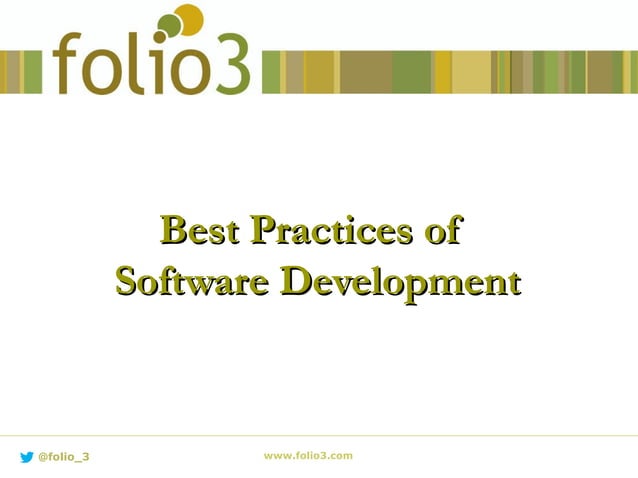 folio3

Best Practices of
Software Development

@folio_3

www.folio3.com